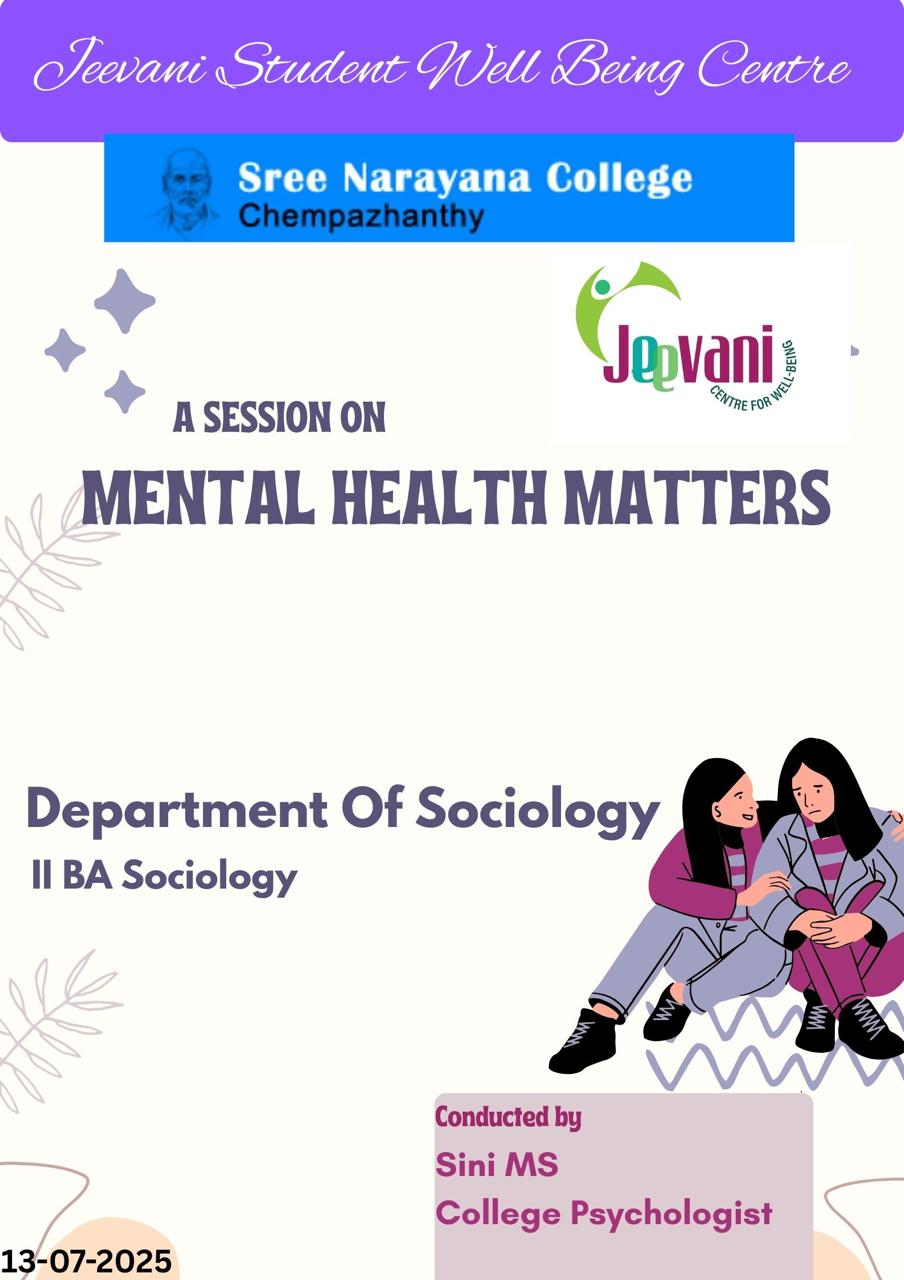 Jeevani Student Well Being Centre

Sree Narayana College
Chempazhanthy

Jeevani
CENTRE FOR WELL-BEING

A SESSION ON
MENTAL HEALTH MATTERS

Department Of Sociology
II BA Sociology

Conducted by
Sini MS
College Psychologist

13-07-2025